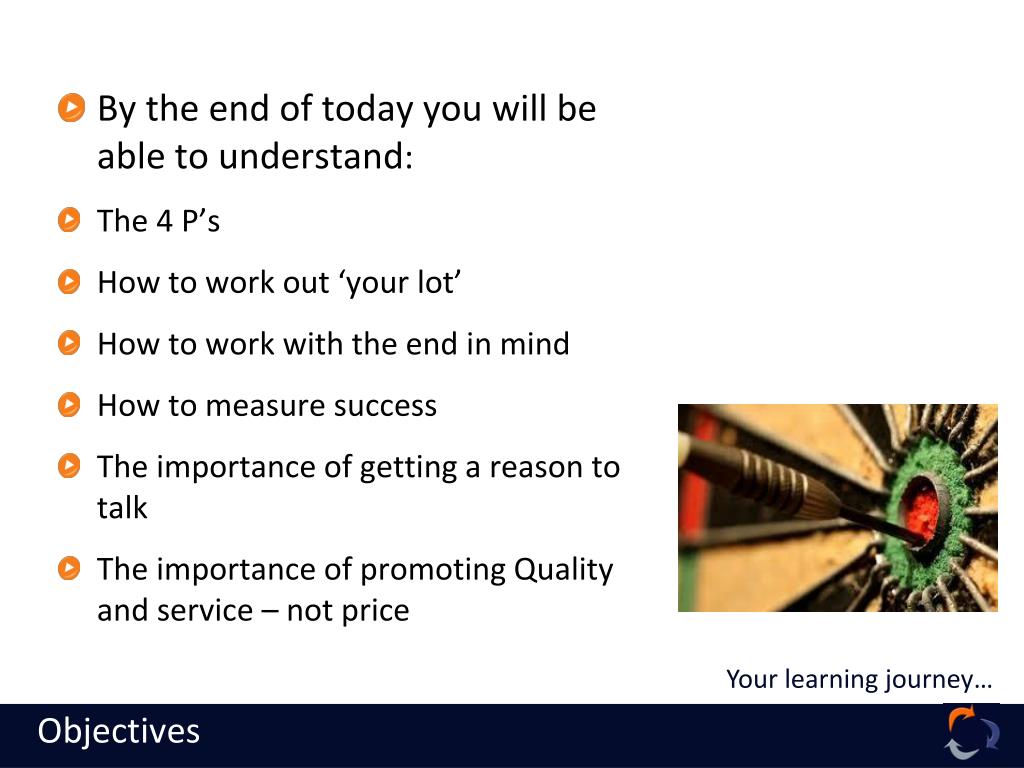 By the end of today you will be able to understand:

The 4 P’s

How to work out ‘your lot’

How to work with the end in mind

How to measure success

The importance of getting a reason to talk

The importance of promoting Quality and service – not price

Your learning journey…

Objectives